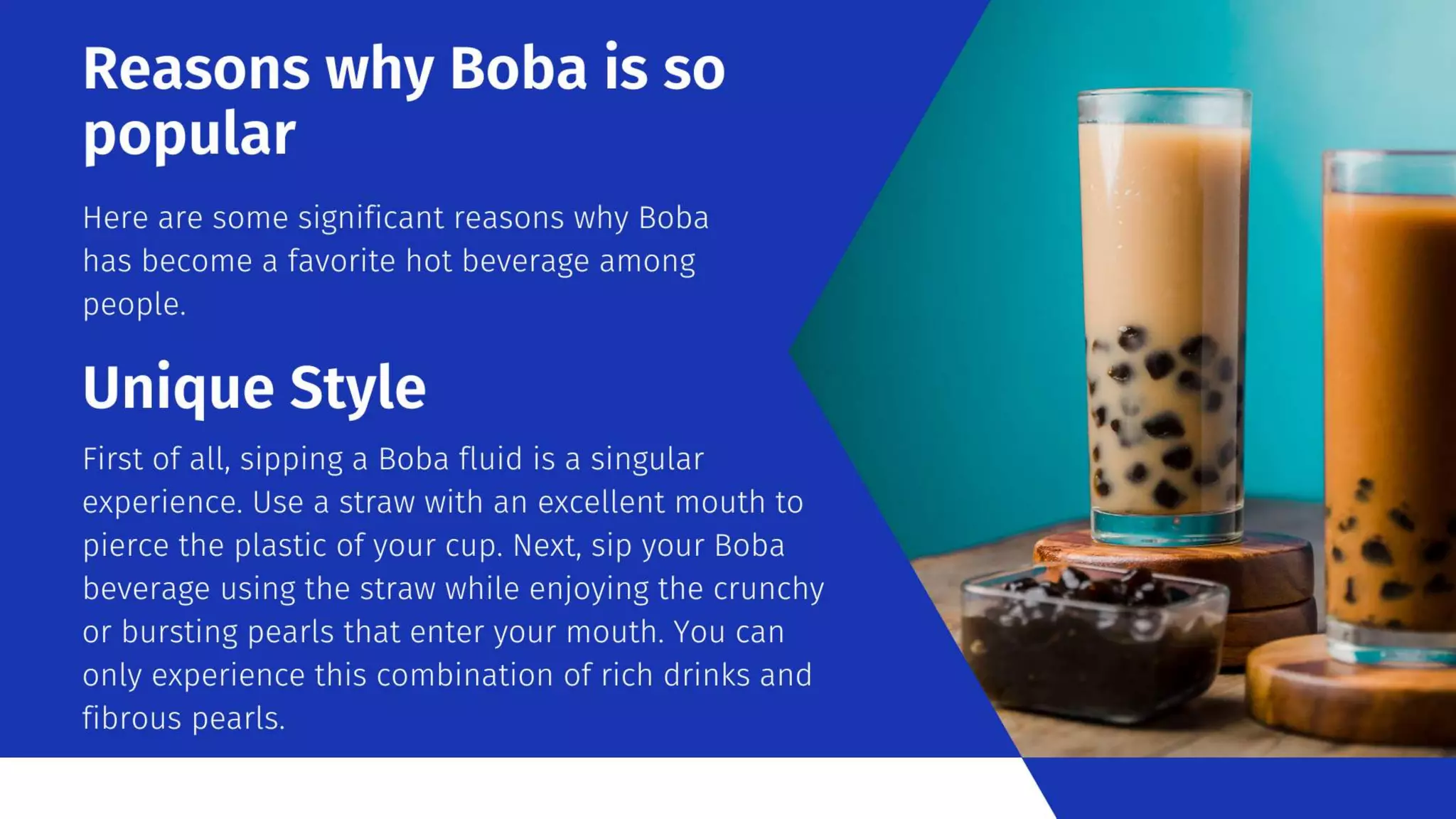 Reasons why Boba is so popular

Here are some significant reasons why Boba has become a favorite hot beverage among people.

Unique Style

First of all, sipping a Boba fluid is a singular experience. Use a straw with an excellent mouth to pierce the plastic of your cup. Next, sip your Boba beverage using the straw while enjoying the crunchy or bursting pearls that enter your mouth. You can only experience this combination of rich drinks and fibrous pearls.